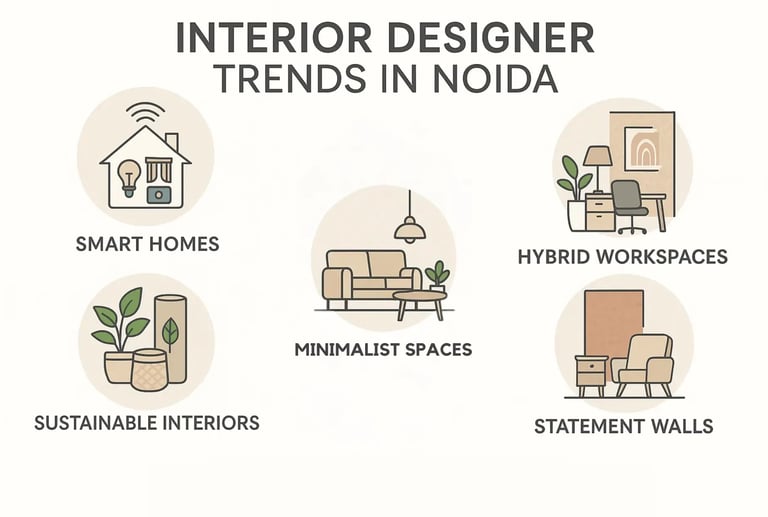 INTERIOR DESIGNER
TRENDS IN NOIDA

SMART HOMES

SUSTAINABLE INTERIORS

MINIMALIST SPACES

HYBRID WORKSPACES

STATEMENT WALLS